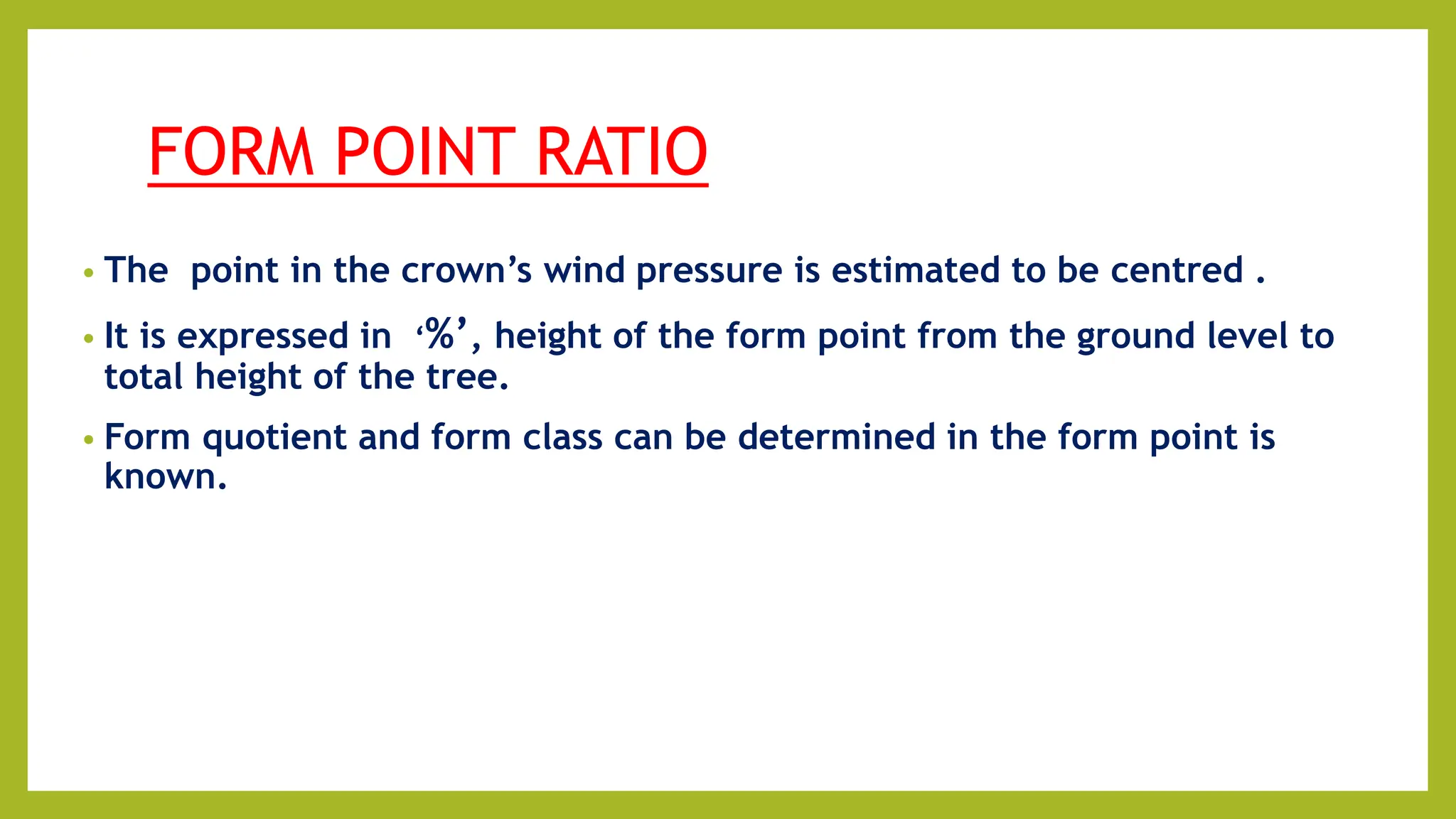 FORM POINT RATIO

• The point in the crown’s wind pressure is estimated to be centred .

• It is expressed in ‘%’, height of the form point from the ground level to total height of the tree.

• Form quotient and form class can be determined in the form point is known.